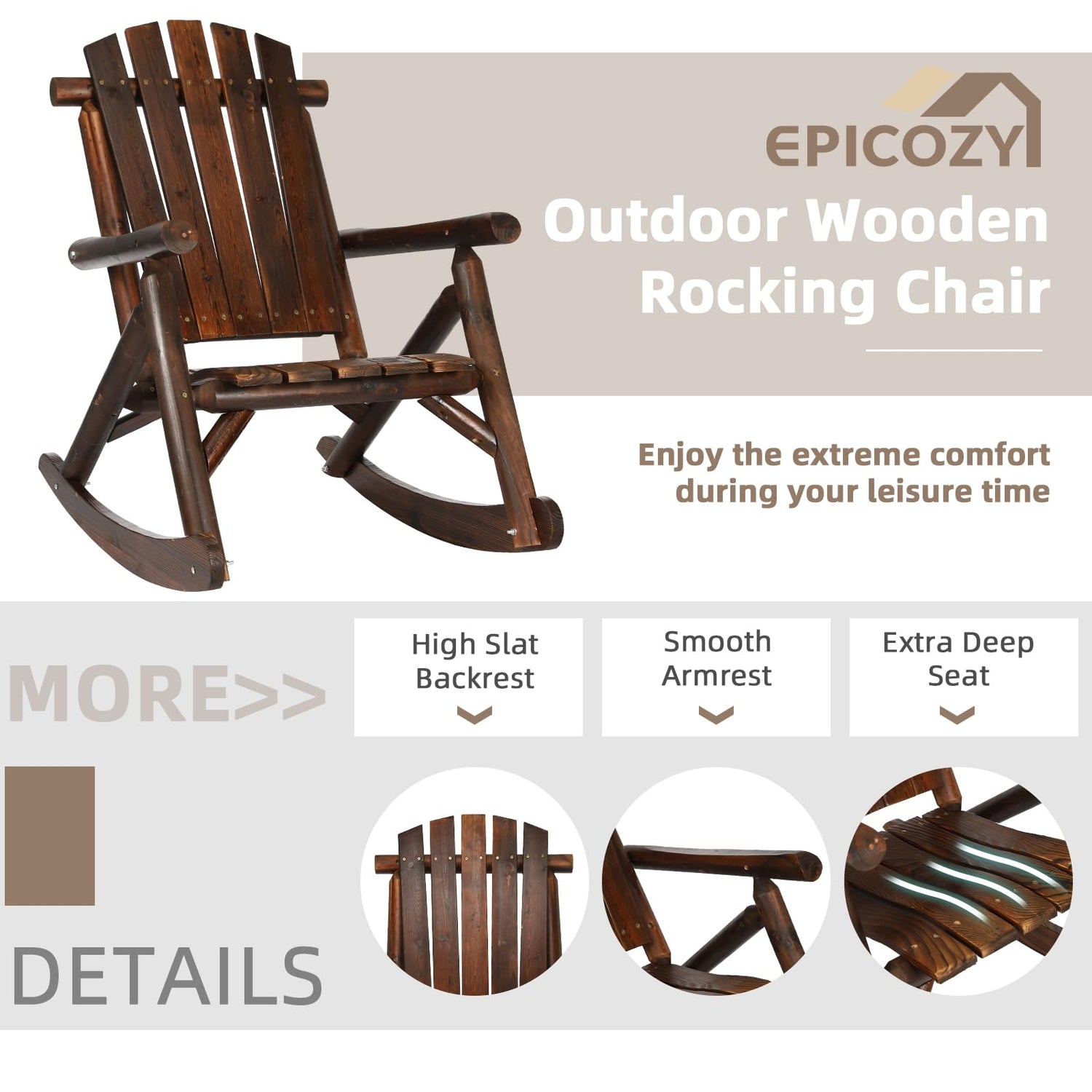 EPICOZY

Outdoor Wooden Rocking Chair

Enjoy the extreme comfort during your leisure time

MORE>>

DETAILS

High Slat Backrest

Smooth Armrest

Extra Deep Seat